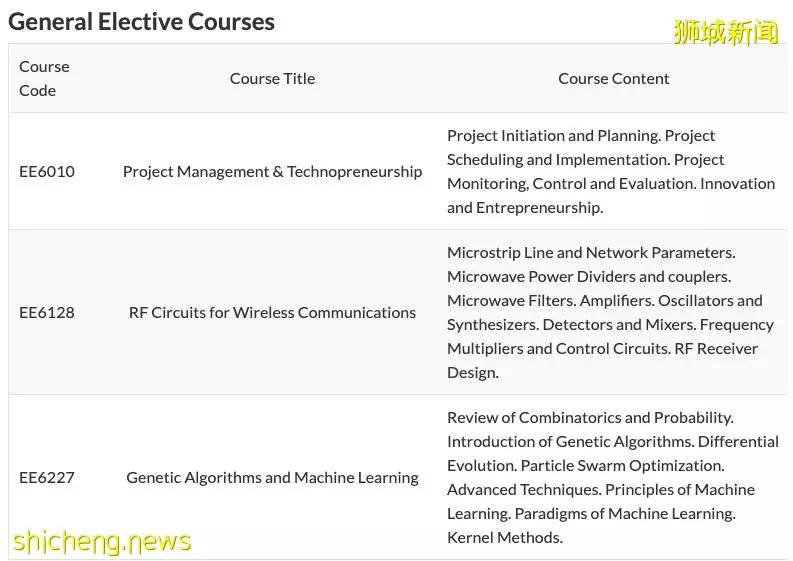 General Elective Courses

狮城新闻

| Course Code | Course Title | Course Content |
|---|---|---|
| EE6010 | Project Management & Technopreneurship | Project Initiation and Planning. Project Scheduling and Implementation. Project Monitoring, Control and Evaluation. Innovation and Entrepreneurship. |
| EE6128 | RF Circuits for Wireless Communications | Microstrip Line and Network Parameters. Microwave Power Dividers and couplers. Microwave Filters. Amplifiers. Oscillators and Synthesizers. Detectors and Mixers. Frequency Multipliers and Control Circuits. RF Receiver Design. |
| EE6227 | Genetic Algorithms and Machine Learning | Review of Combinatorics and Probability. Introduction of Genetic Algorithms. Differential Evolution. Particle Swarm Optimization. Advanced Techniques. Principles of Machine Learning. Paradigms of Machine Learning. Kernel Methods. |

shicheng.news